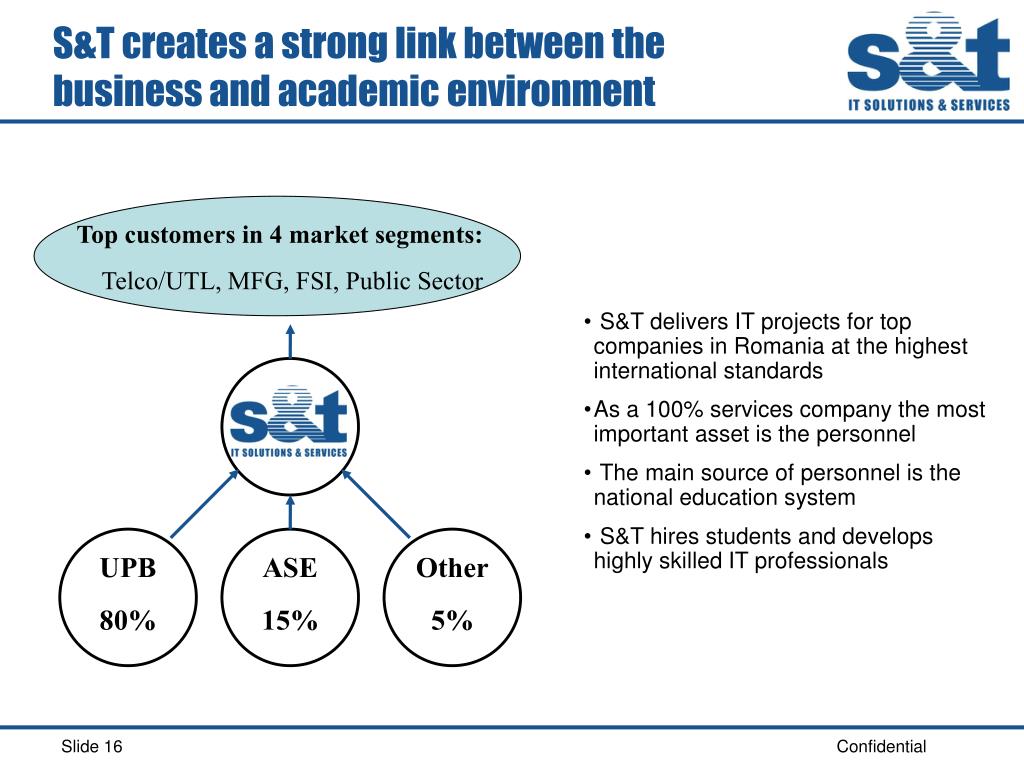 S&T creates a strong link between the business and academic environment

s&t
IT SOLUTIONS & SERVICES

Top customers in 4 market segments:
Telco/UTL, MFG, FSI, Public Sector

s&t
IT SOLUTIONS & SERVICES

UPB
80%

ASE
15%

Other
5%

• S&T delivers IT projects for top companies in Romania at the highest international standards
•As a 100% services company the most important asset is the personnel
• The main source of personnel is the national education system
• S&T hires students and develops highly skilled IT professionals

Slide 16

Confidential